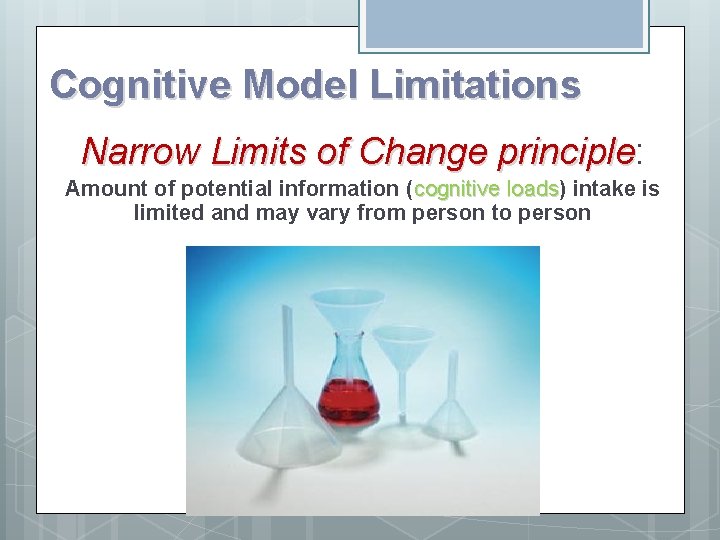 Cognitive Model Limitations

Narrow Limits of Change principle:

Amount of potential information (cognitive loads) intake is limited and may vary from person to person